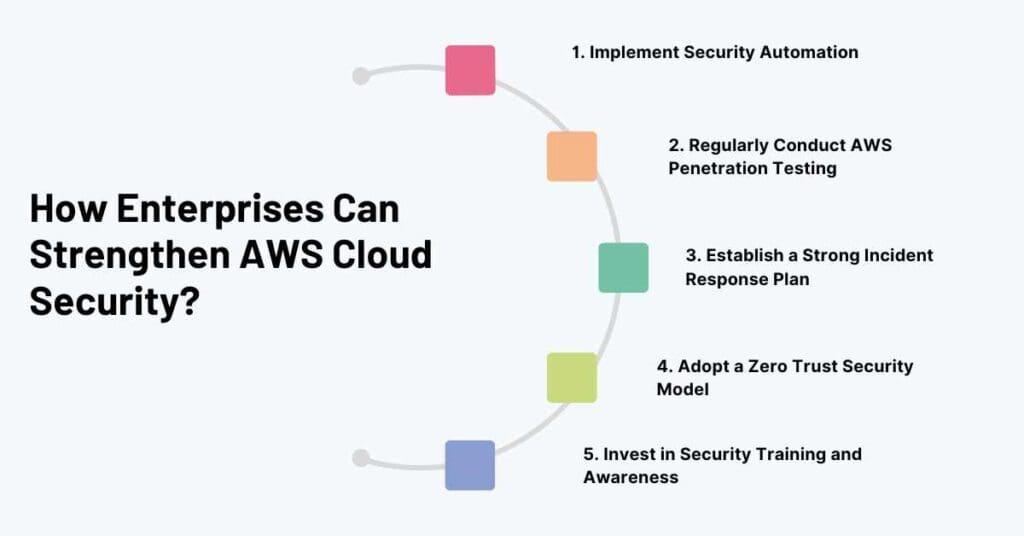 How Enterprises Can Strengthen AWS Cloud Security?

1. Implement Security Automation

2. Regularly Conduct AWS Penetration Testing

3. Establish a Strong Incident Response Plan

4. Adopt a Zero Trust Security Model

5. Invest in Security Training and Awareness